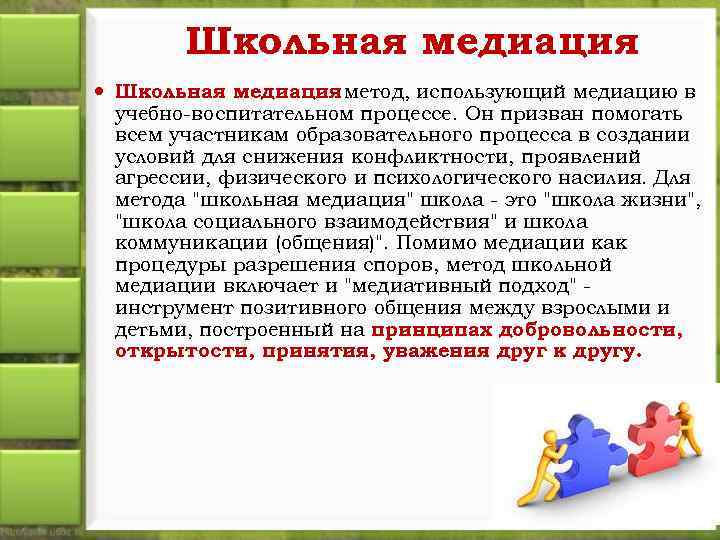 Школьная медиация

• Школьная медиация метод, использующий медиацию в учебно-воспитательном процессе. Он призван помогать всем участникам образовательного процесса в создании условий для снижения конфликтности, проявлений агрессии, физического и психологического насилия. Для метода "школьная медиация" школа - это "школа жизни", "школа социального взаимодействия" и школа коммуникации (общения)". Помимо медиации как процедуры разрешения споров, метод школьной медиации включает и "медиативный подход" - инструмент позитивного общения между взрослыми и детьми, построенный на принципах добровольности, открытости, принятия, уважения друг к другу.